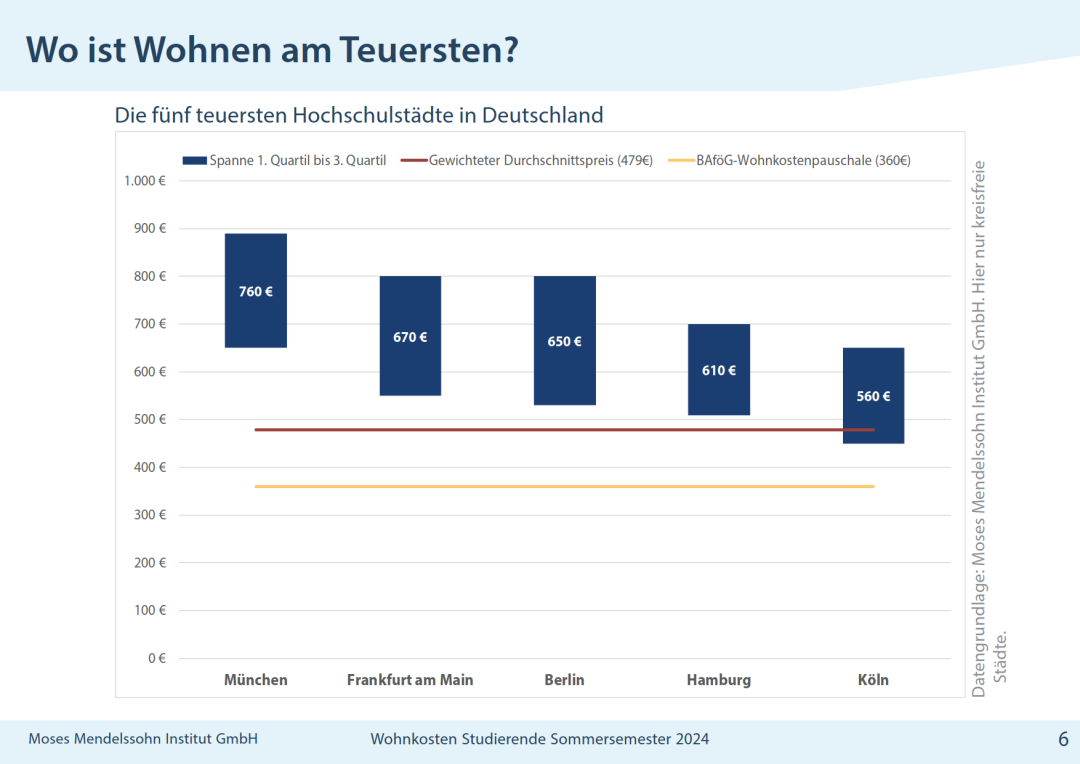 Wo ist Wohnen am Teuersten?

Die fünf teuersten Hochschulstädte in Deutschland

Spanne 1. Quartil bis 3. Quartil
Gewichteter Durchschnittspreis (479€)
BAföG-Wohnkostenpauschale (360€)

1.000 €
900 €
800 €
700 €
600 €
500 €
400 €
300 €
200 €
100 €
0 €

760 €
670 €
650 €
610 €
560 €

München
Frankfurt am Main
Berlin
Hamburg
Köln

Datengrundlage: Moses Mendelssohn Institut GmbH. Hier nur kreisfreie Städte.

Moses Mendelssohn Institut GmbH
Wohnkosten Studierende Sommersemester 2024
6